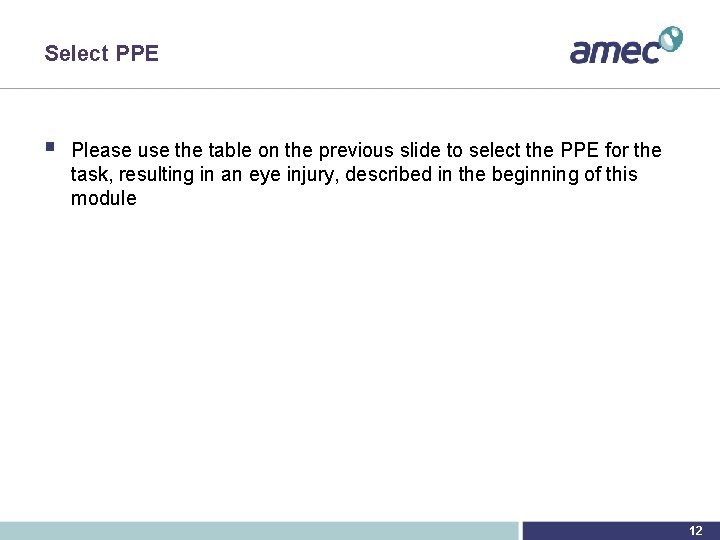 Select PPE

amec

▪ Please use the table on the previous slide to select the PPE for the task, resulting in an eye injury, described in the beginning of this module

12